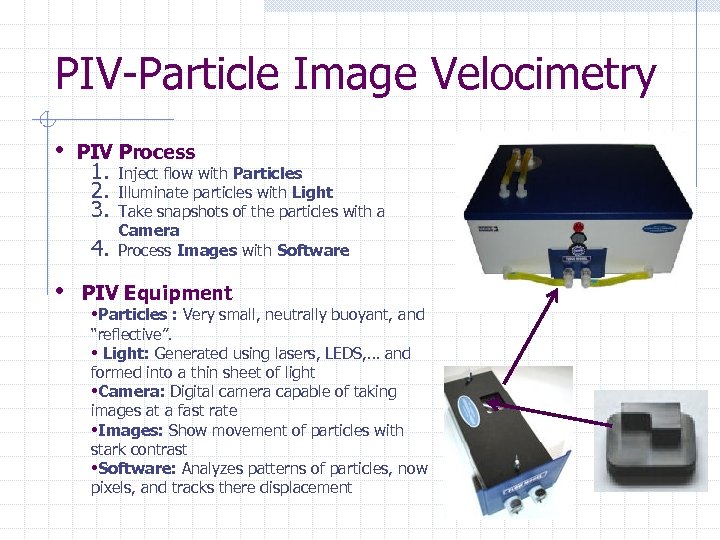 PIV-Particle Image Velocimetry

• PIV Process
1. Inject flow with Particles
2. Illuminate particles with Light
3. Take snapshots of the particles with a Camera
4. Process Images with Software

• PIV Equipment
•Particles : Very small, neutrally buoyant, and "reflective".
• Light: Generated using lasers, LEDS,... and formed into a thin sheet of light
•Camera: Digital camera capable of taking images at a fast rate
•Images: Show movement of particles with stark contrast
•Software: Analyzes patterns of particles, now pixels, and tracks there displacement